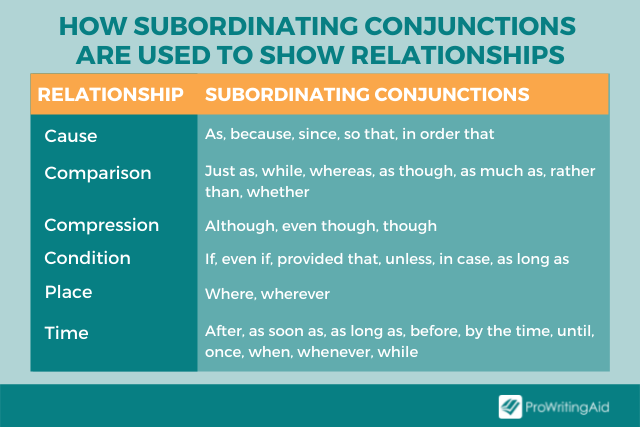 HOW SUBORDINATING CONJUNCTIONS ARE USED TO SHOW RELATIONSHIPS

| RELATIONSHIP | SUBORDINATING CONJUNCTIONS |
|---|---|
| Cause | As, because, since, so that, in order that |
| Comparison | Just as, while, whereas, as though, as much as, rather than, whether |
| Compression | Although, even though, though |
| Condition | If, even if, provided that, unless, in case, as long as |
| Place | Where, wherever |
| Time | After, as soon as, as long as, before, by the time, until, once, when, whenever, while |

ProWritingAid